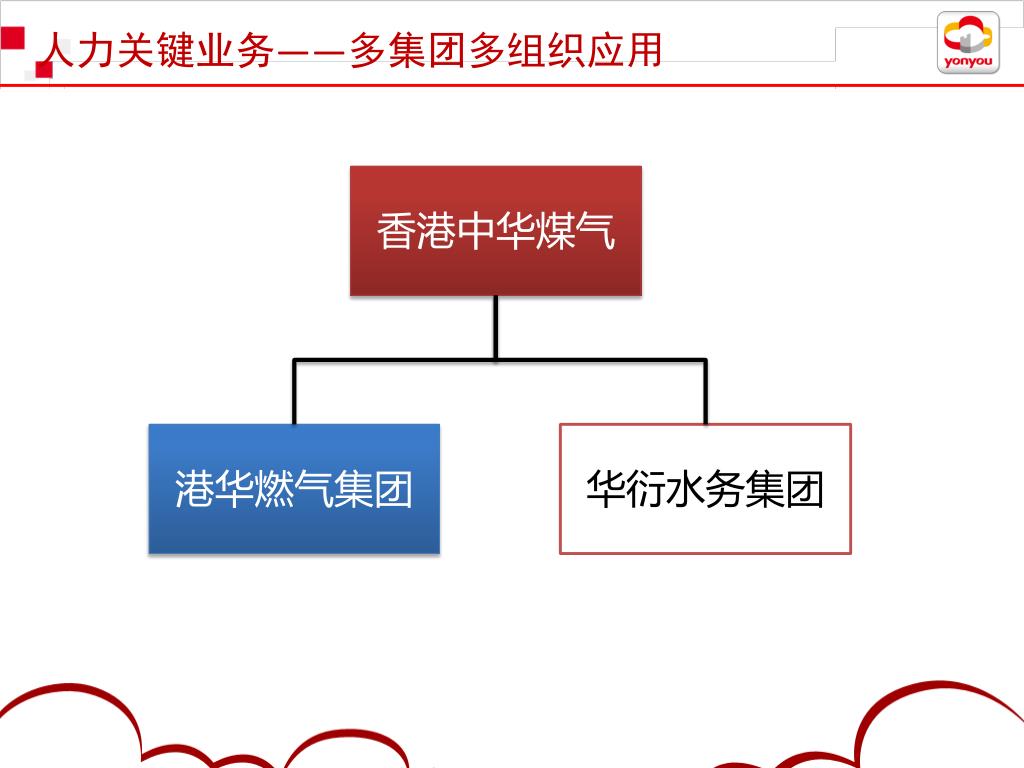 人力关键业务——多集团多组织应用

yonyou

香港中华煤气

港华燃气集团

华衍水务集团